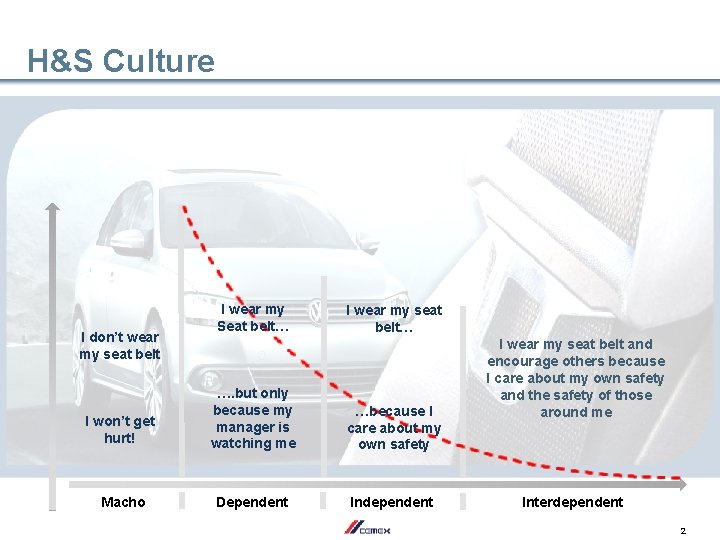 H&S Culture

I don't wear my seat belt

I won't get hurt!

I wear my Seat belt…

….but only because my manager is watching me

I wear my seat belt…

…because I care about my own safety

I wear my seat belt and encourage others because I care about my own safety and the safety of those around me

Macho

Dependent

Independent

Interdependent

cemex

2